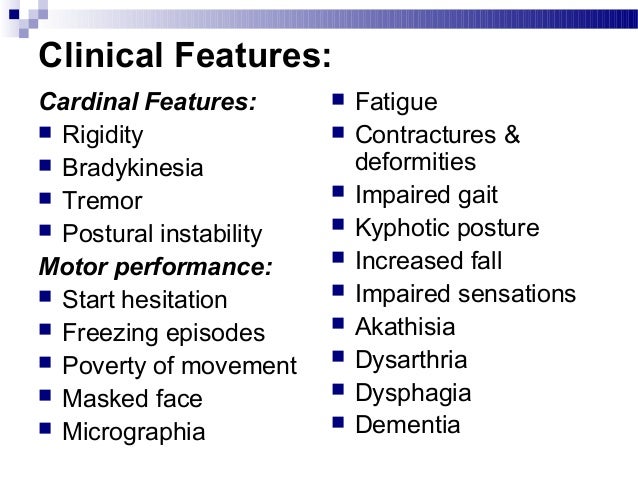 Clinical Features:

Cardinal Features:
- Rigidity
- Bradykinesia
- Tremor
- Postural instability

Motor performance:
- Start hesitation
- Freezing episodes
- Poverty of movement
- Masked face
- Micrographia

- Fatigue
- Contractures & deformities
- Impaired gait
- Kyphotic posture
- Increased fall
- Impaired sensations
- Akathisia
- Dysarthria
- Dysphagia
- Dementia